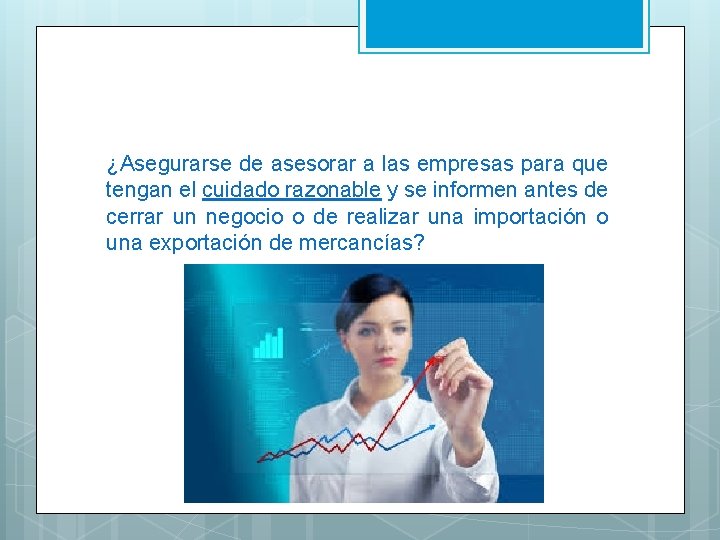 ¿Asegurarse de asesorar a las empresas para que tengan el cuidado razonable y se informen antes de cerrar un negocio o de realizar una importación o una exportación de mercancías?